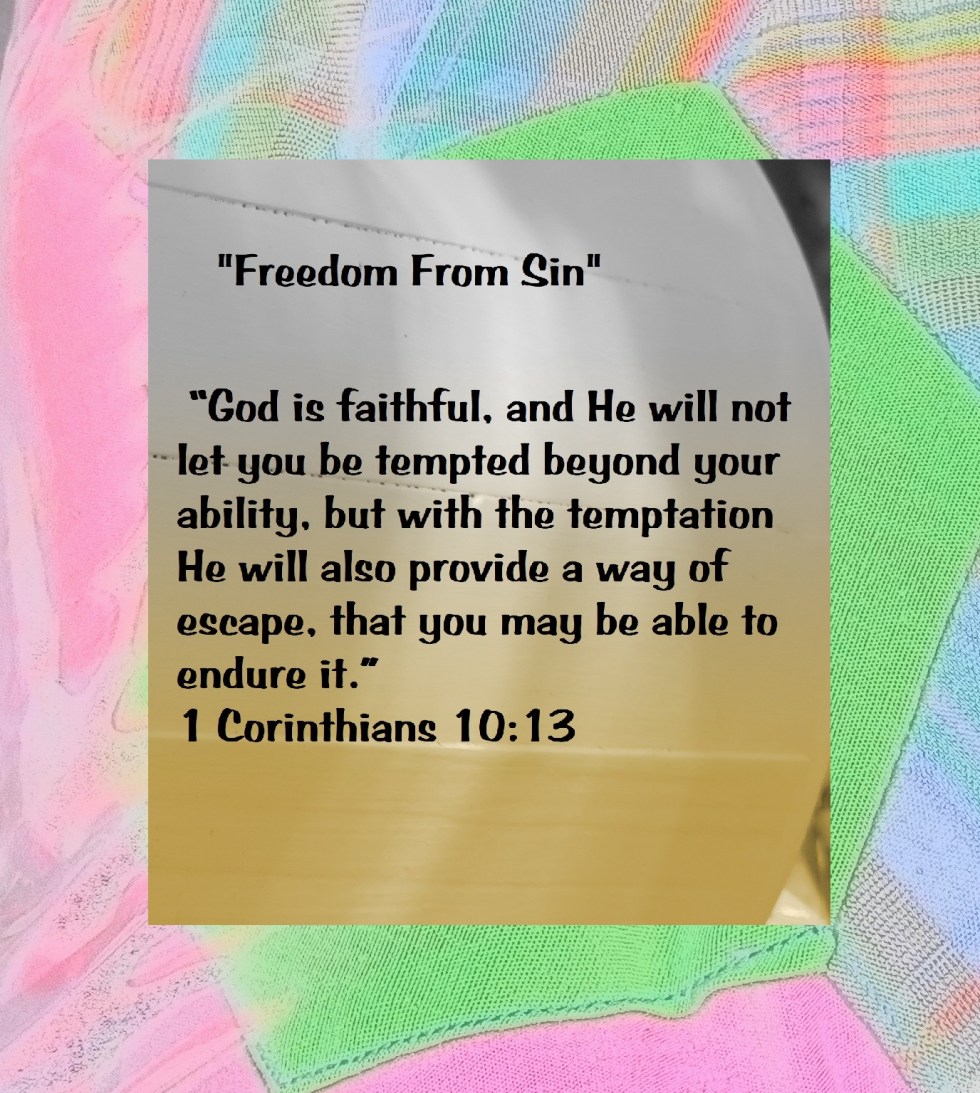 "Freedom From Sin"

“God is faithful, and He will not let you be tempted beyond your ability, but with the temptation He will also provide a way of escape, that you may be able to endure it.”
1 Corinthians 10:13